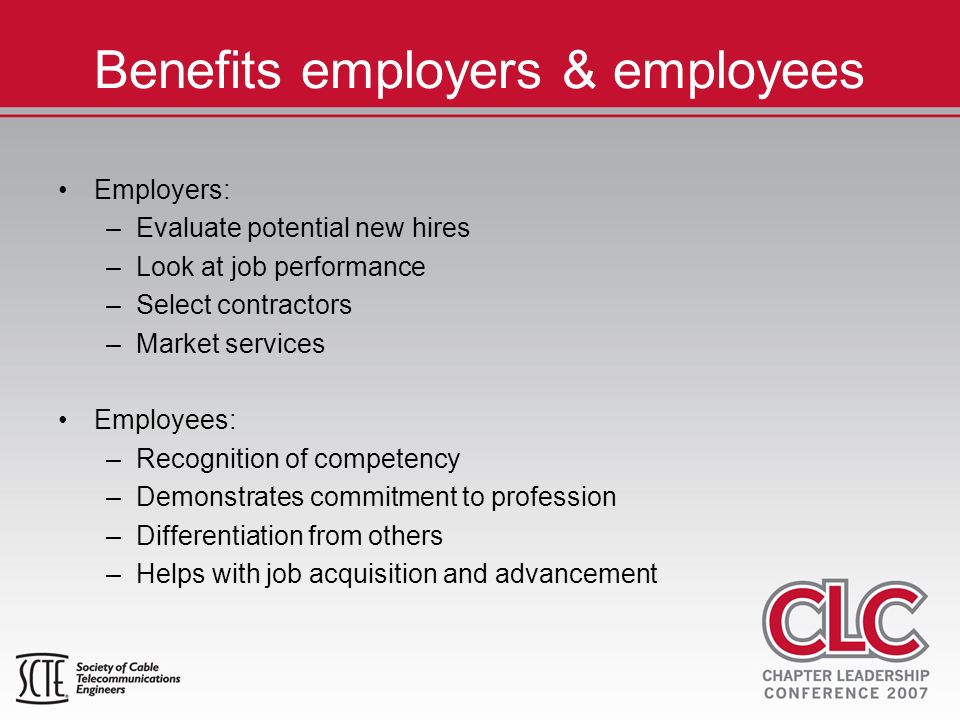 Benefits employers & employees

• Employers:
– Evaluate potential new hires
– Look at job performance
– Select contractors
– Market services

• Employees:
– Recognition of competency
– Demonstrates commitment to profession
– Differentiation from others
– Helps with job acquisition and advancement

SCTE Society of Cable Telecommunications Engineers

CLC
CHAPTER LEADERSHIP CONFERENCE 2007